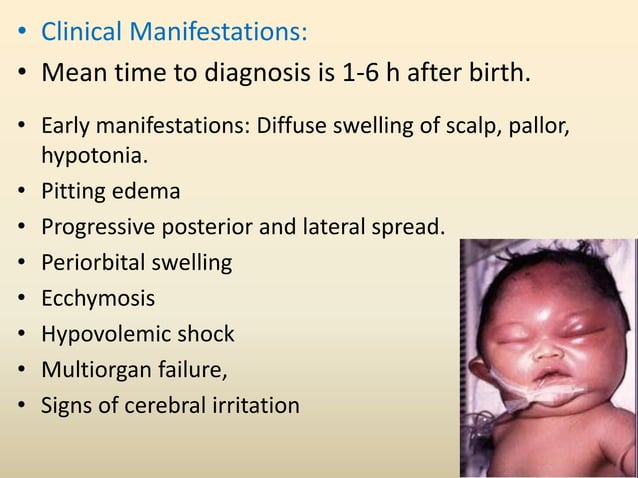 • Clinical Manifestations:
• Mean time to diagnosis is 1-6 h after birth.
• Early manifestations: Diffuse swelling of scalp, pallor, hypotonia.
• Pitting edema
• Progressive posterior and lateral spread.
• Periorbital swelling
• Ecchymosis
• Hypovolemic shock
• Multiorgan failure,
• Signs of cerebral irritation